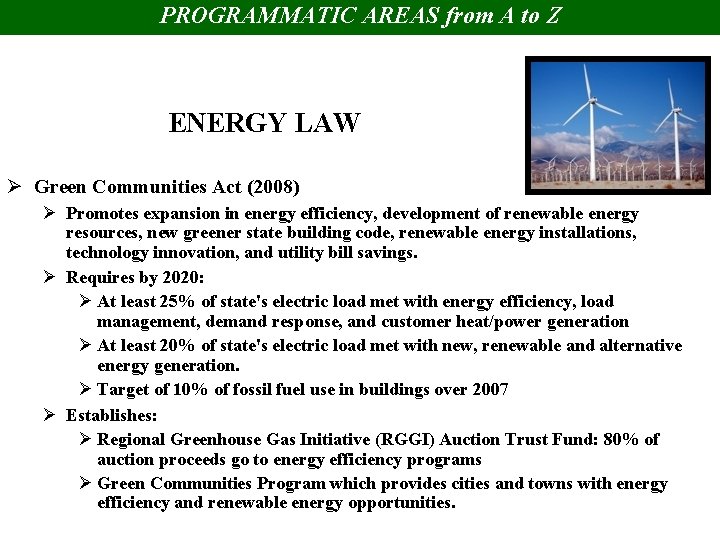 PROGRAMMATIC AREAS from A to Z

ENERGY LAW

➢ Green Communities Act (2008)

➢ Promotes expansion in energy efficiency, development of renewable energy resources, new greener state building code, renewable energy installations, technology innovation, and utility bill savings.

➢ Requires by 2020:

➢ At least 25% of state's electric load met with energy efficiency, load management, demand response, and customer heat/power generation

➢ At least 20% of state's electric load met with new, renewable and alternative energy generation.

➢ Target of 10% of fossil fuel use in buildings over 2007

➢ Establishes:

➢ Regional Greenhouse Gas Initiative (RGGI) Auction Trust Fund: 80% of auction proceeds go to energy efficiency programs

➢ Green Communities Program which provides cities and towns with energy efficiency and renewable energy opportunities.